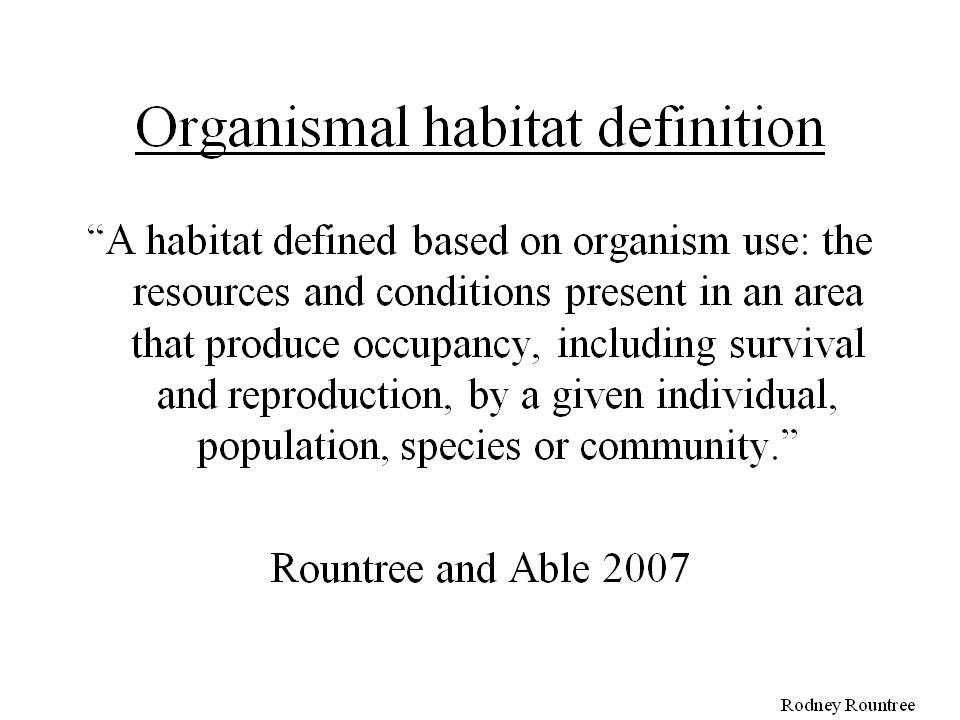 Organismal habitat definition

“A habitat defined based on organism use: the resources and conditions present in an area that produce occupancy, including survival and reproduction, by a given individual, population, species or community.”

Rountree and Able 2007

Rodney Rountree